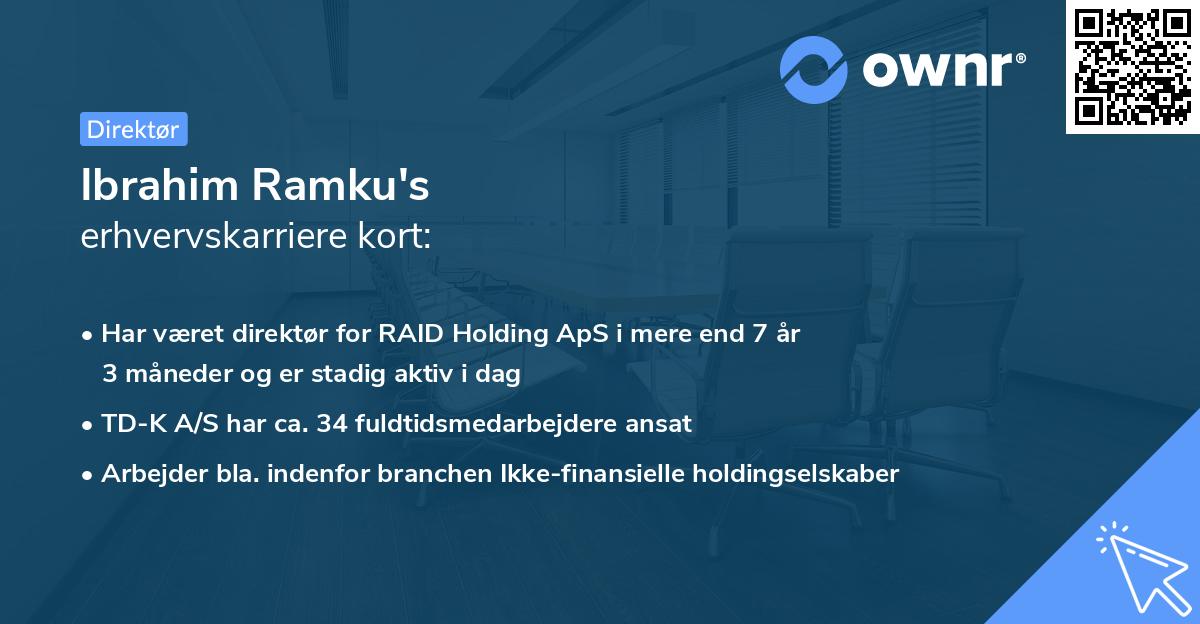 ownr®

Direktør

Ibrahim Ramku's
erhvervskarriere kort:

• Har været direktør for RAID Holding ApS i mere end 7 år 3 måneder og er stadig aktiv i dag
• TD-K A/S har ca. 34 fuldtidsmedarbejdere ansat
• Arbejder bla. indenfor branchen Ikke-finansielle holdingselskaber